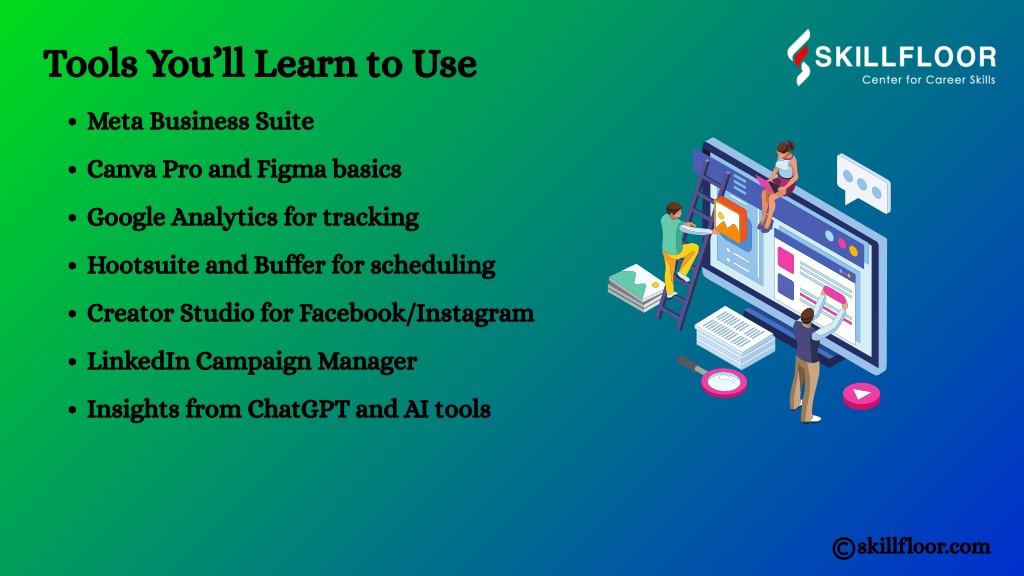 Tools You'll Learn to Use

SKILLFLOOR
Center for Career Skills

- Meta Business Suite
- Canva Pro and Figma basics
- Google Analytics for tracking
- Hootsuite and Buffer for scheduling
- Creator Studio for Facebook/Instagram
- LinkedIn Campaign Manager
- Insights from ChatGPT and AI tools

©skillfloor.com